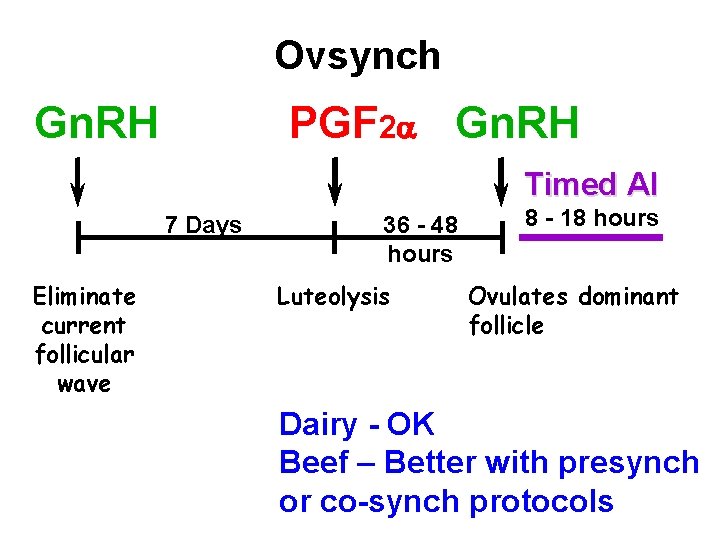 Ovsynch

GnRH

$PGF_{2\alpha}$

GnRH

Timed AI

8 - 18 hours

7 Days

36 - 48 hours

Eliminate current follicular wave

Luteolysis

Ovulates dominant follicle

Dairy - OK
Beef – Better with presynch or co-synch protocols